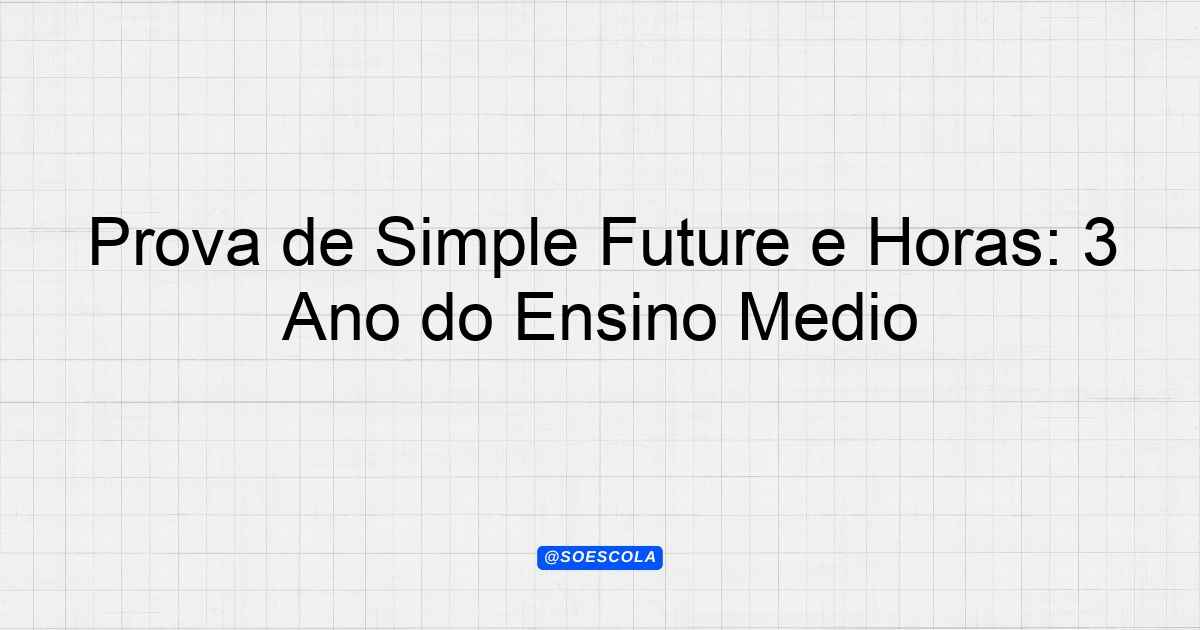 Prova de Simple Future e Horas: 3 Ano do Ensino Medio

@SOESCOLA